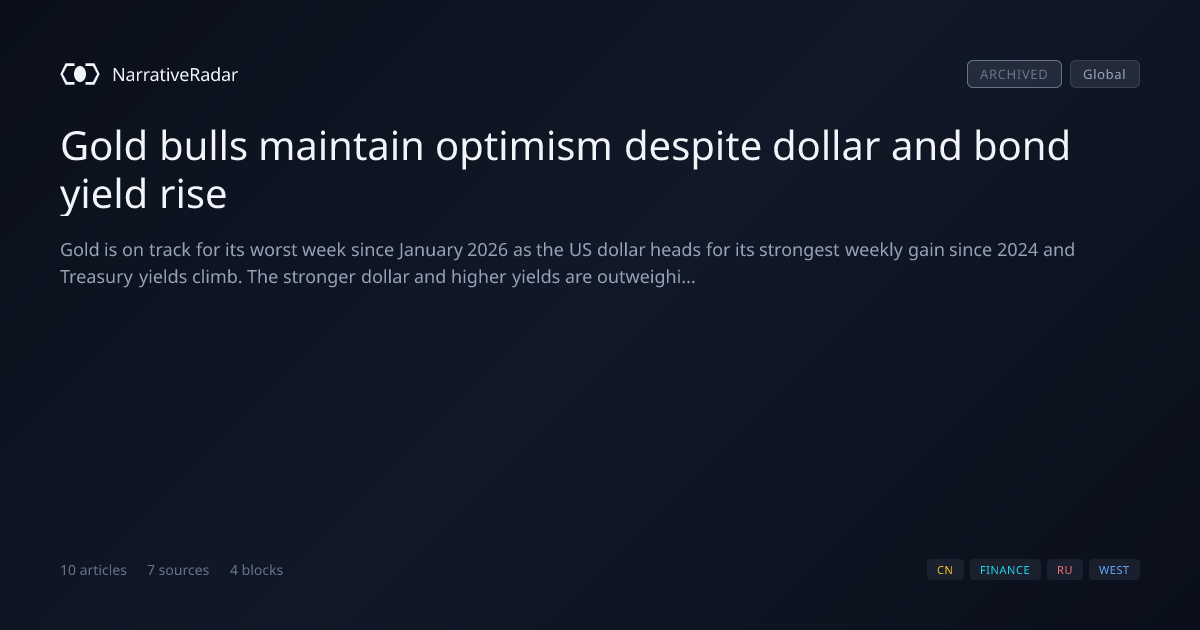 NarrativeRadar

ARCHIVED Global

Gold bulls maintain optimism despite dollar and bond yield rise

Gold is on track for its worst week since January 2026 as the US dollar heads for its strongest weekly gain since 2024 and Treasury yields climb. The stronger dollar and higher yields are outweighi...

10 articles 7 sources 4 blocks

CN FINANCE RU WEST